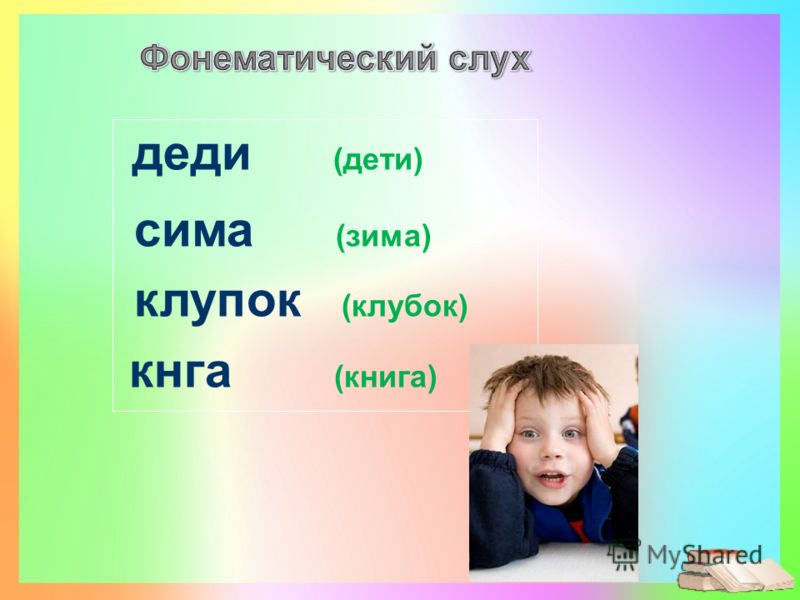 Фонематический слух

деди (дети)

сима (зима)

клупок (клубок)

кнга (книга)

MyShared